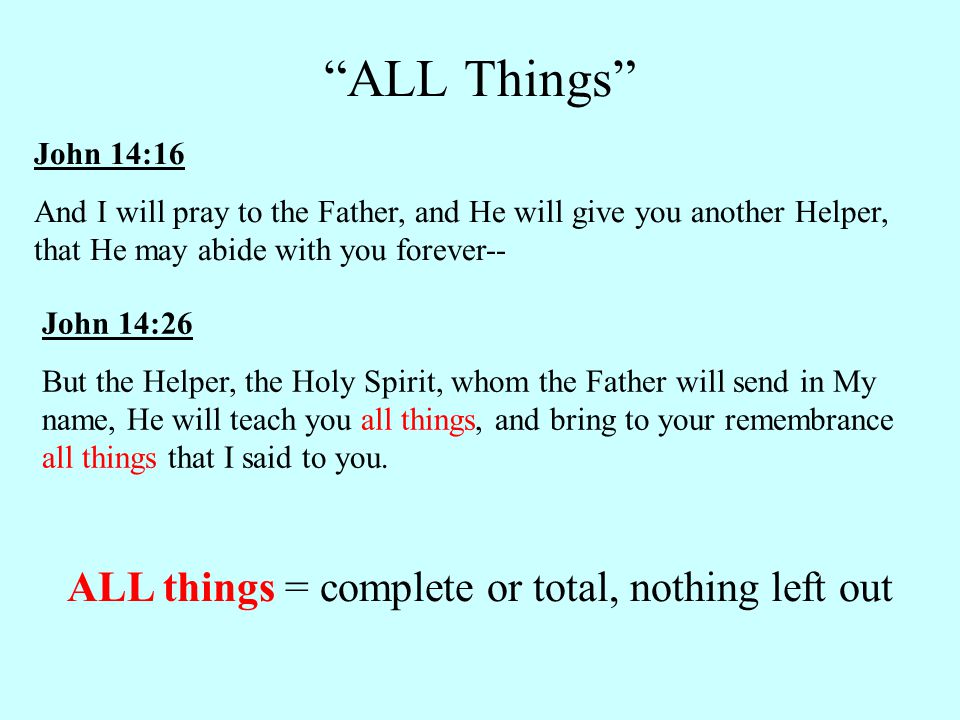 “ALL Things”

John 14:16

And I will pray to the Father, and He will give you another Helper, that He may abide with you forever--

John 14:26

But the Helper, the Holy Spirit, whom the Father will send in My name, He will teach you all things, and bring to your remembrance all things that I said to you.

ALL things = complete or total, nothing left out